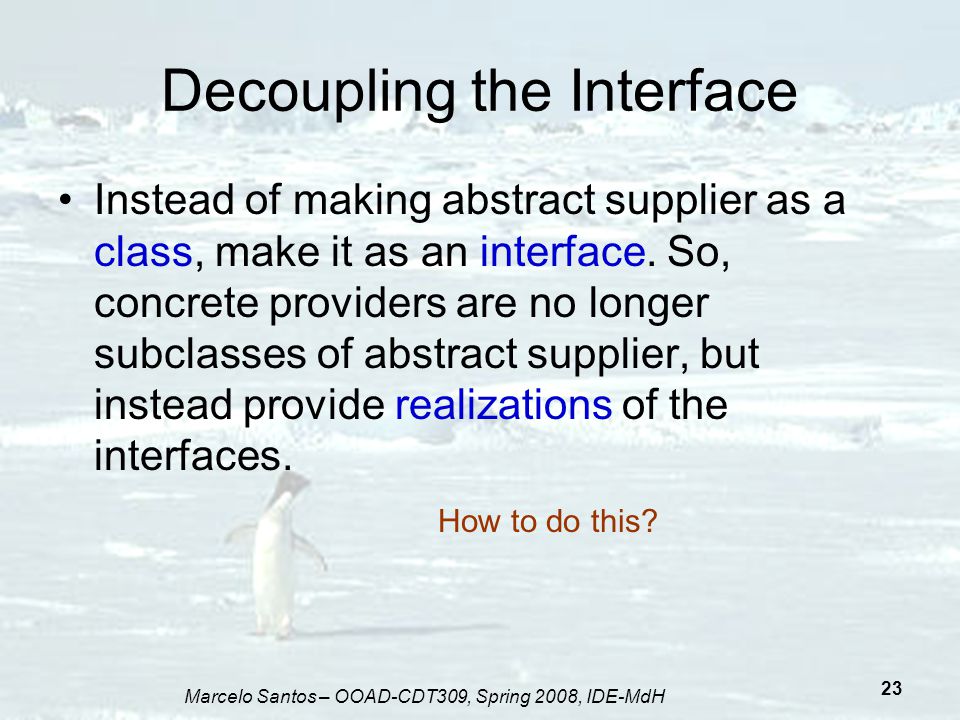 Decoupling the Interface

• Instead of making abstract supplier as a class, make it as an interface. So, concrete providers are no longer subclasses of abstract supplier, but instead provide realizations of the interfaces.

How to do this?

Marcelo Santos – OOAD-CDT309, Spring 2008, IDE-MdH

23